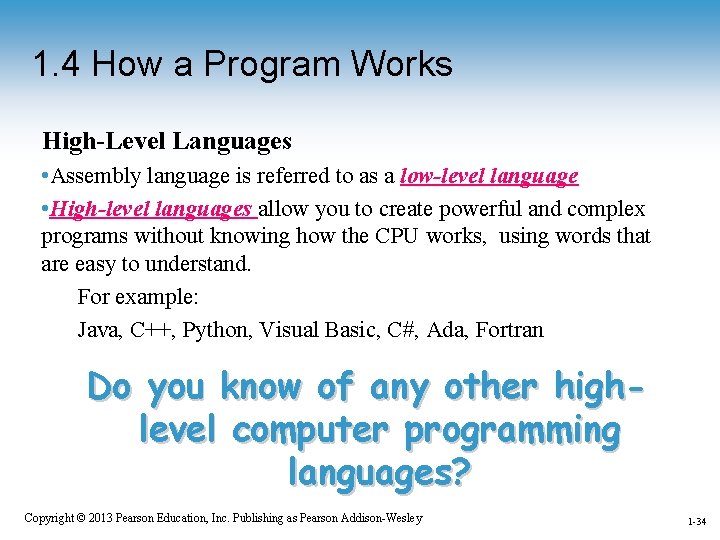 1.4 How a Program Works

High-Level Languages

•Assembly language is referred to as a low-level language

•High-level languages allow you to create powerful and complex programs without knowing how the CPU works, using words that are easy to understand.

For example:

Java, C++, Python, Visual Basic, C#, Ada, Fortran

Do you know of any other high-level computer programming languages?

Copyright © 2013 Pearson Education, Inc. Publishing as Pearson Addison-Wesley

1-34